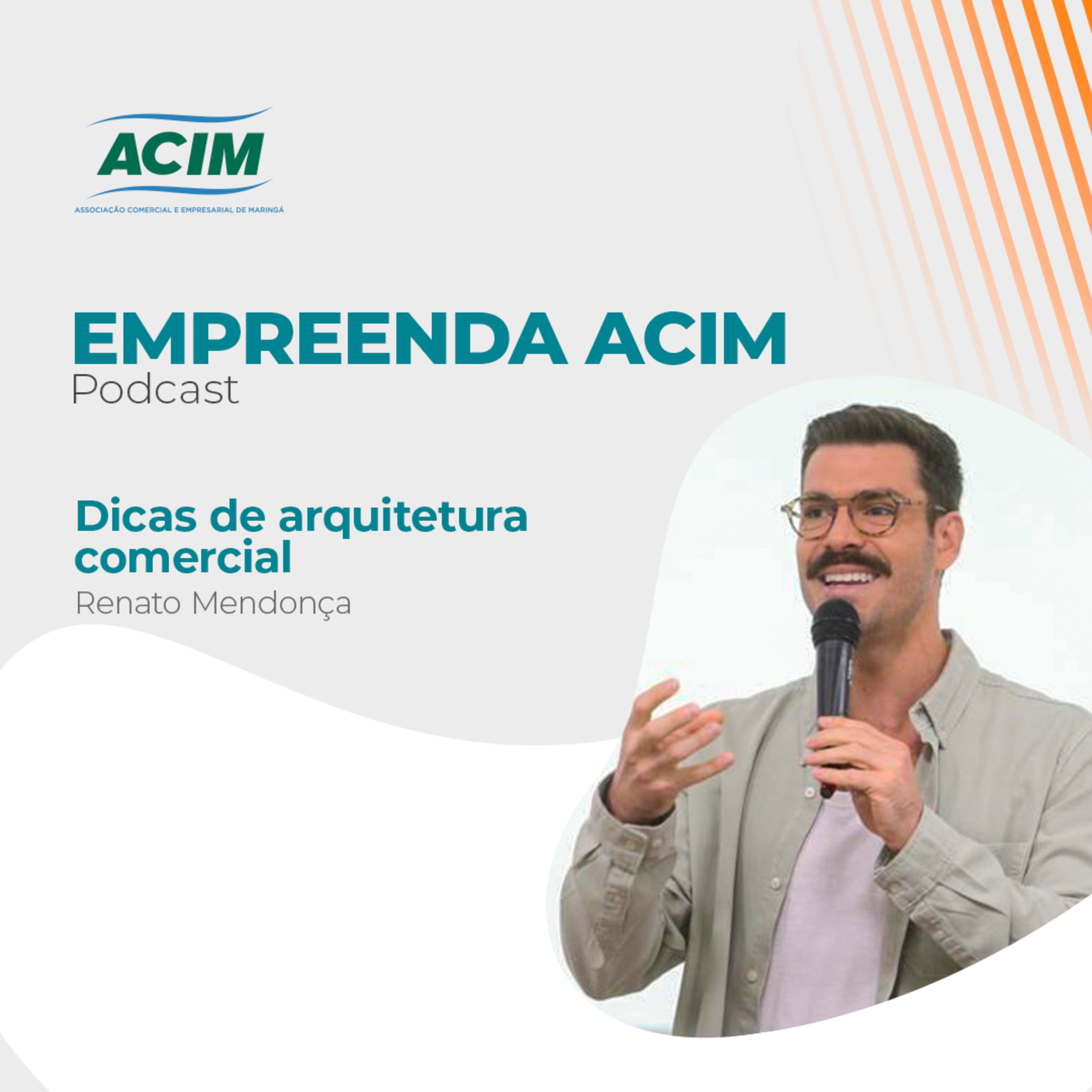 ACIM
ASSOCIAÇÃO COMERCIAL E EMPRESARIAL DE MARINGÁ

EMPREENDA ACIM
Podcast

Dicas de arquitetura comercial
Renato Mendonça